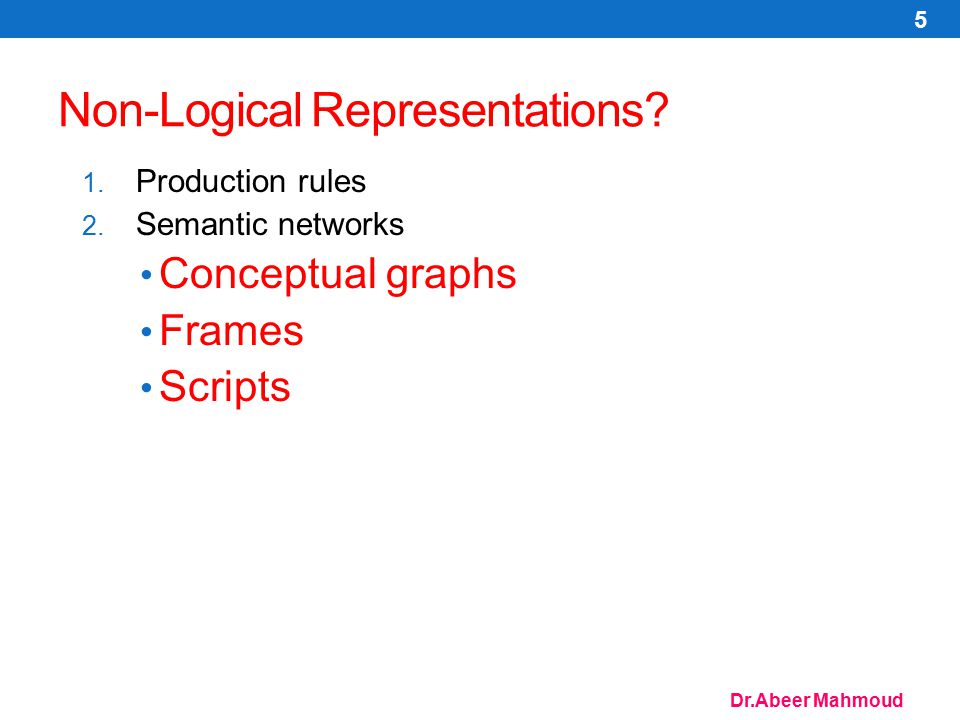 5

Non-Logical Representations?

1. Production rules
2. Semantic networks
• Conceptual graphs
• Frames
• Scripts

Dr.Abeer Mahmoud